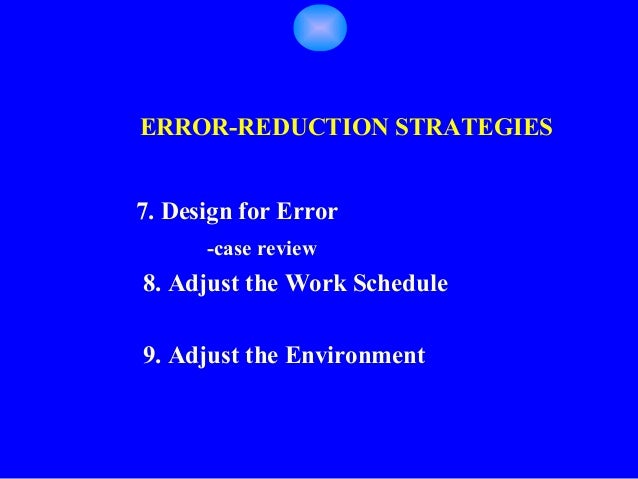 ERROR-REDUCTION STRATEGIES

7. Design for Error

-case review

8. Adjust the Work Schedule

9. Adjust the Environment